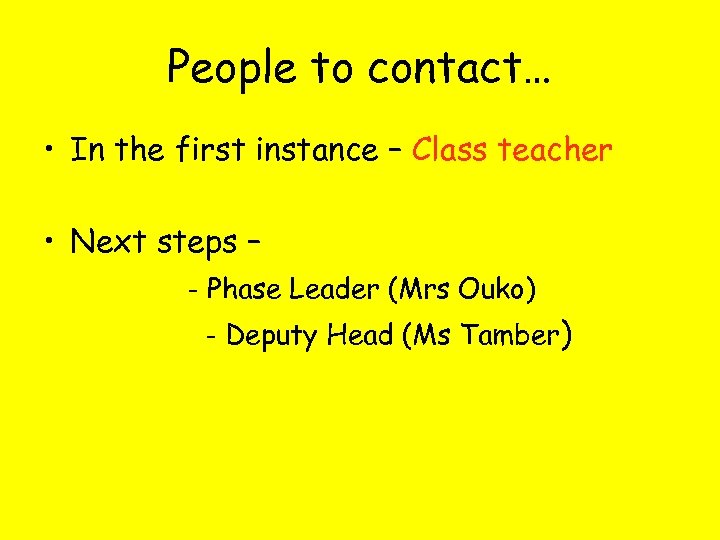 People to contact…

• In the first instance – Class teacher

• Next steps –

- Phase Leader (Mrs Ouko)

- Deputy Head (Ms Tamber)